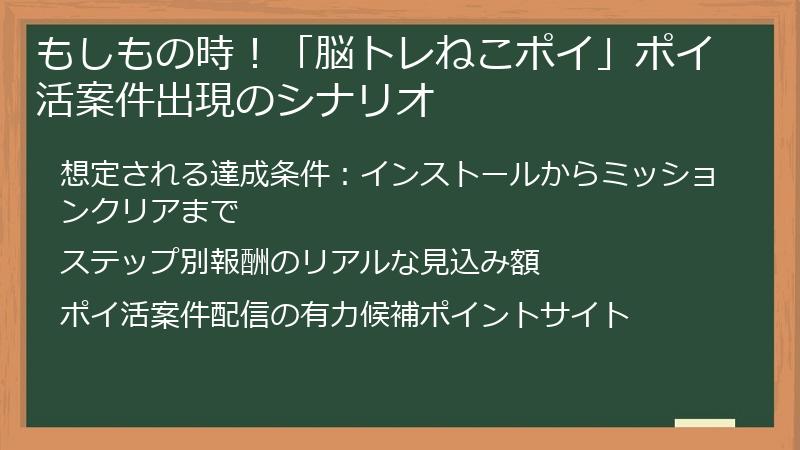 もしもの時！「脳トレねこポイ」ポイ活案件出現のシナリオ

想定される達成条件：インストールからミッションクリアまで

ステップ別報酬のリアルな見込み額

ポイ活案件配信の有力候補ポイントサイト